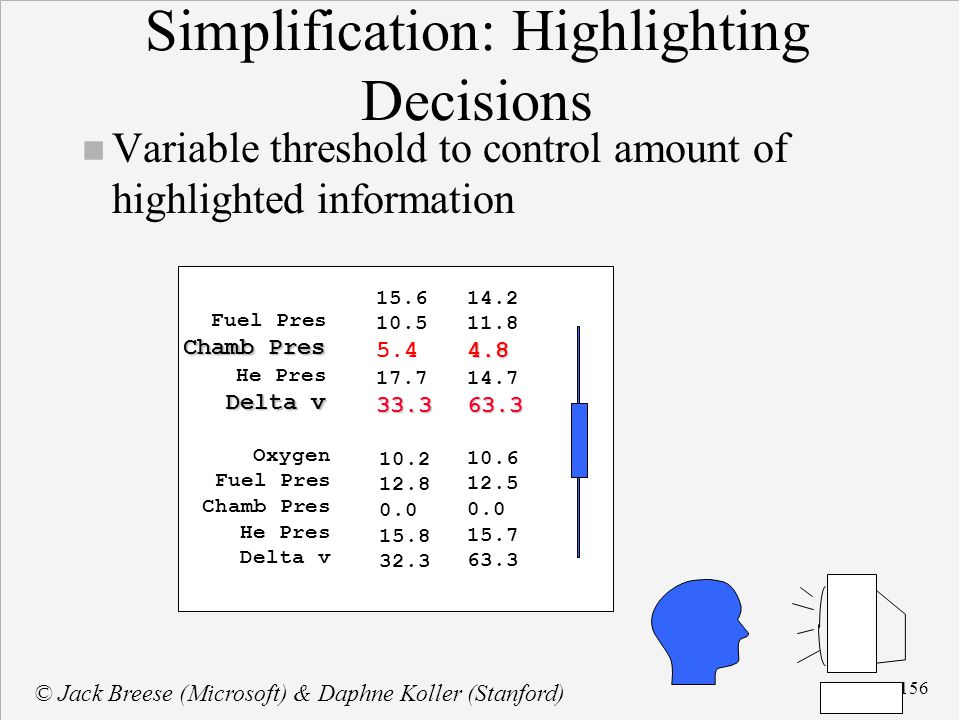 Simplification: Highlighting Decisions

Variable threshold to control amount of highlighted information

|  |  |  |
|---|---|---|
|  | 15.6 | 14.2 |
| Fuel Pres | 10.5 | 11.8 |
| Chamb Pres | 5.4 | 4.8 |
| He Pres | 17.7 | 14.7 |
| Delta v | 33.3 | 63.3 |
| Oxygen | 10.2 | 10.6 |
| Fuel Pres | 12.8 | 12.5 |
| Chamb Pres | 0.0 | 0.0 |
| He Pres | 15.8 | 15.7 |
| Delta v | 32.3 | 63.3 |

© Jack Breese (Microsoft) & Daphne Koller (Stanford)

156